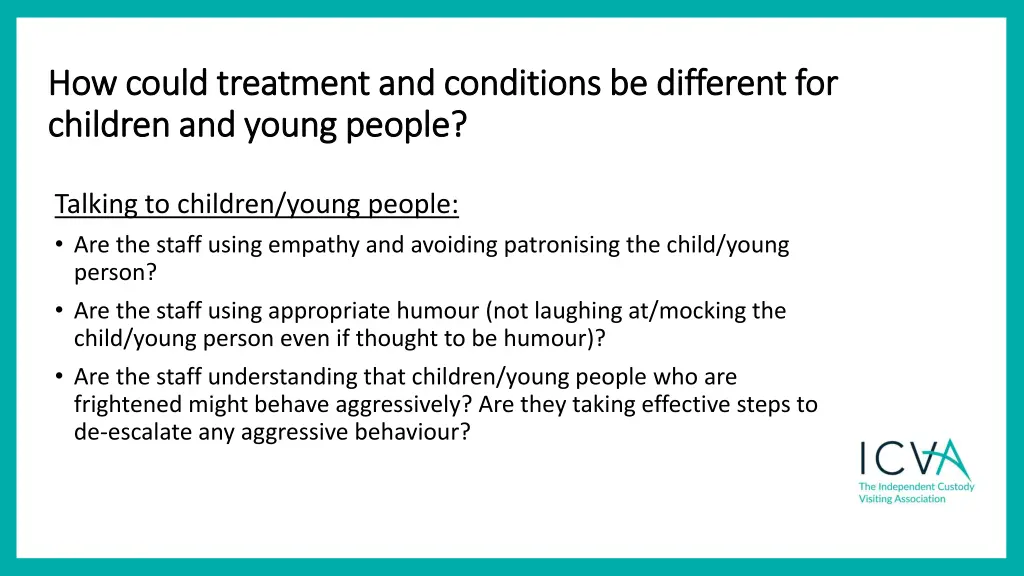 How could treatment and conditions be different for children and young people?

Talking to children/young people:

• Are the staff using empathy and avoiding patronising the child/young person?

• Are the staff using appropriate humour (not laughing at/mocking the child/young person even if thought to be humour)?

• Are the staff understanding that children/young people who are frightened might behave aggressively? Are they taking effective steps to de-escalate any aggressive behaviour?

ICVA
The Independent Custody Visiting Association